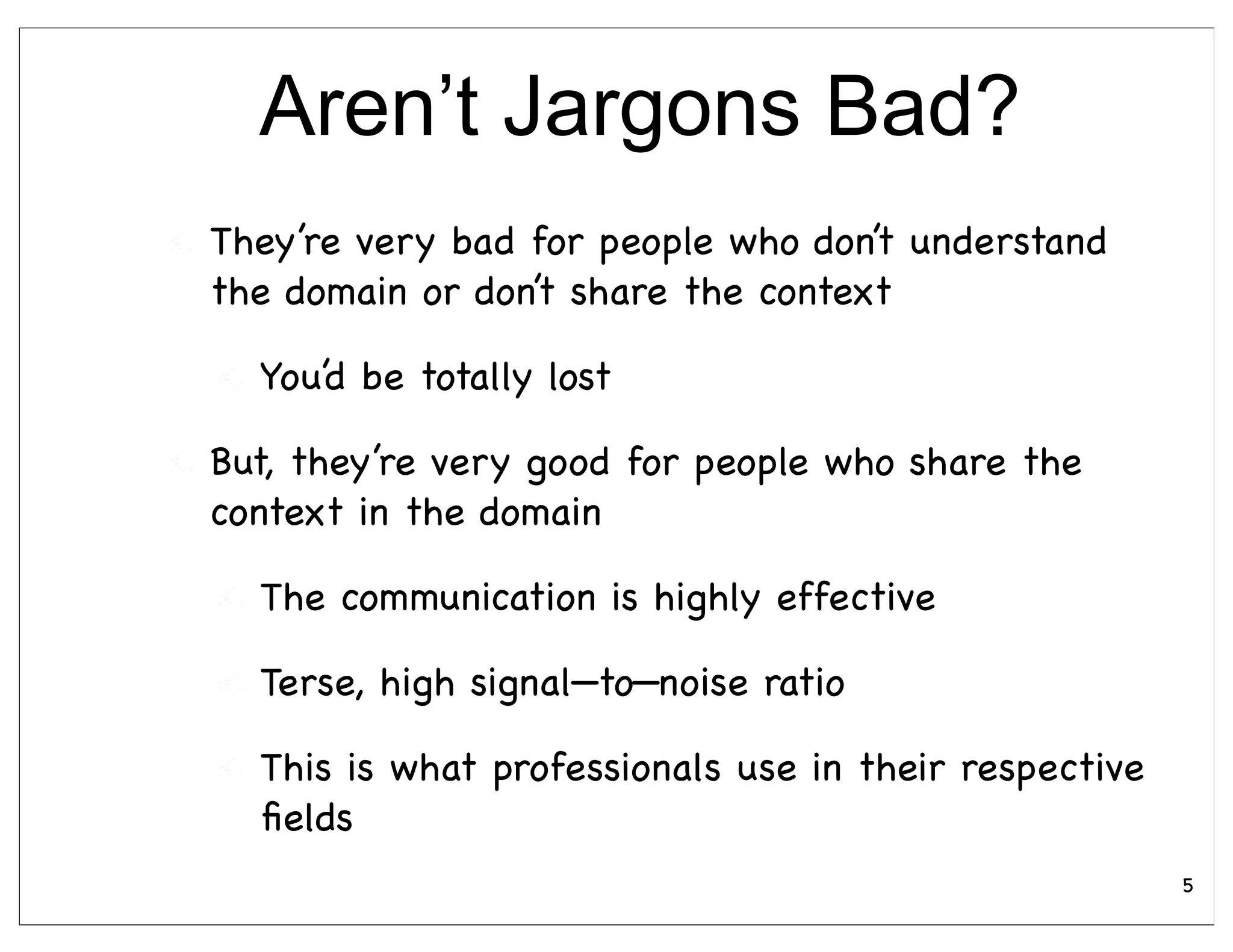 Aren't Jargons Bad?

They're very bad for people who don't understand the domain or don't share the context

You'd be totally lost

But, they're very good for people who share the context in the domain

The communication is highly effective

Terse, high signal—to—noise ratio

This is what professionals use in their respective fields

5